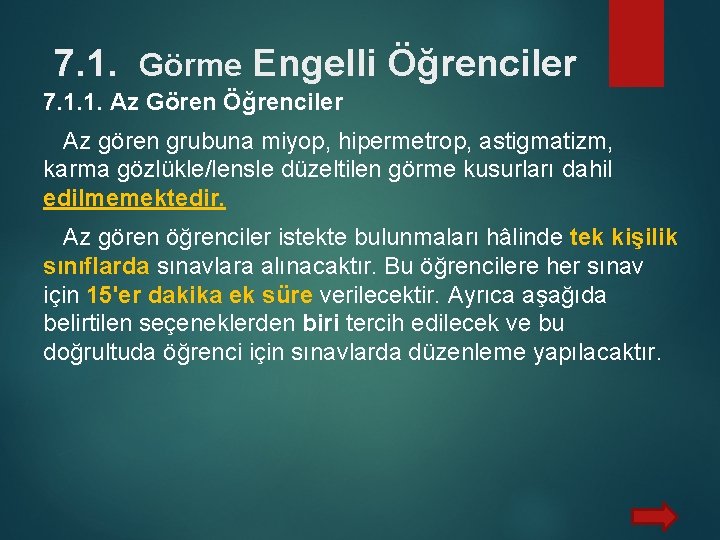 7.1. Görme Engelli Öğrenciler

7.1.1. Az Gören Öğrenciler

Az gören grubuna miyop, hipermetrop, astigmatizm, karma gözlükle/lensle düzeltilen görme kusurları dahil edilmemektedir.

Az gören öğrenciler istekte bulunmaları hâlinde tek kişilik sınıflarda sınavlara alınacaktır. Bu öğrencilere her sınav için 15'er dakika ek süre verilecektir. Ayrıca aşağıda belirtilen seçeneklerden biri tercih edilecek ve bu doğrultuda öğrenci için sınavlarda düzenleme yapılacaktır.